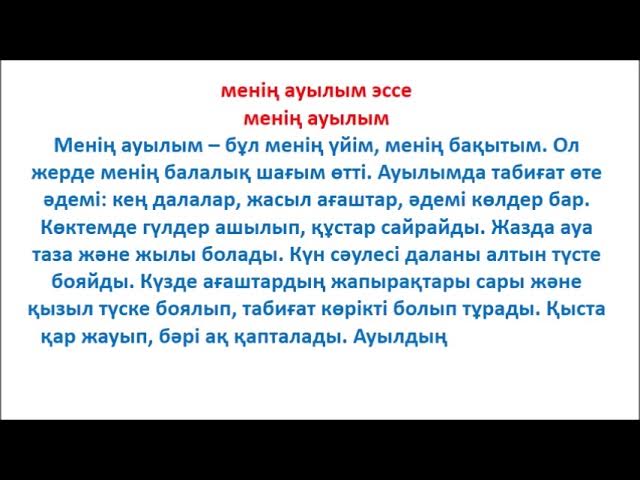 менің ауылым эссе
менің ауылым

Менің ауылым – бұл менің үйім, менің бақытым. Ол жерде менің балалық шағым өтті. Ауылымда табиғат өте әдемі: кең далалар, жасыл ағаштар, әдемі көлдер бар. Көктемде гүлдер ашылып, құстар сайрайды. Жазда ауа таза және жылы болады. Күн сәулесі даланы алтын түсте бояйды. Күзде ағаштардың жапырақтары сары және қызыл түске боялып, табиғат көрікті болып тұрады. Қыста қар жауып, бәрі ақ қапталады. Ауылдың